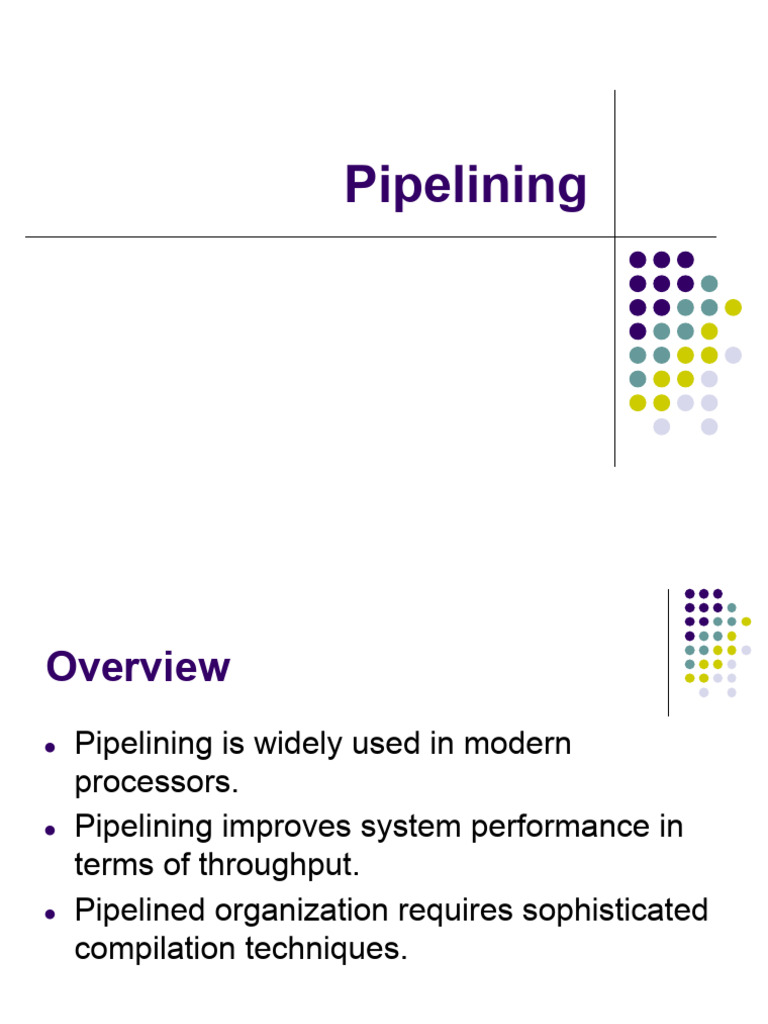 Pipelining

Overview

- Pipelining is widely used in modern processors.
- Pipelining improves system performance in terms of throughput.
- Pipelined organization requires sophisticated compilation techniques.